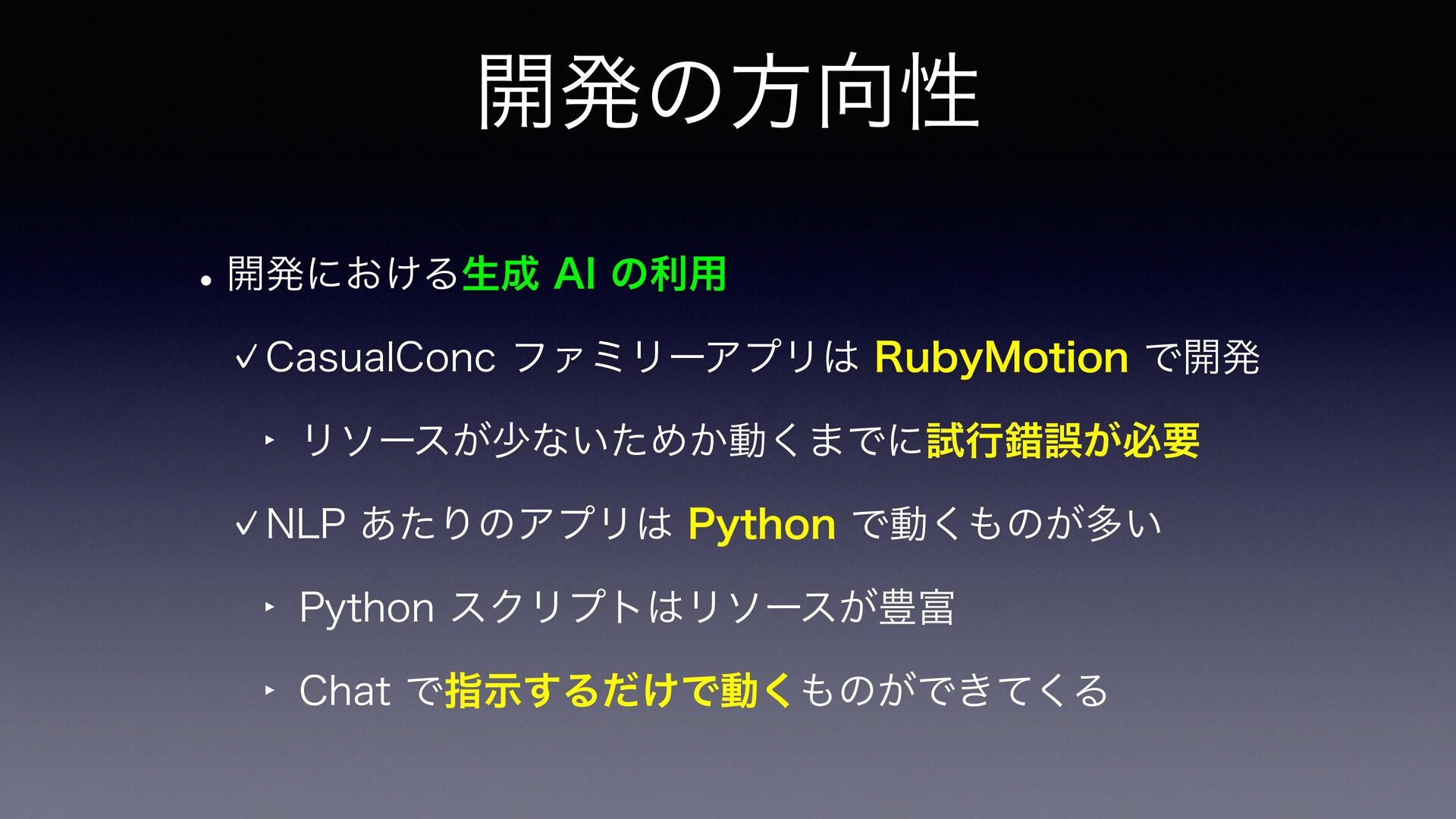 開発の方向性

• 開発における生成 AI の利用

✓CasualConc ファミリーアプリは RubyMotion で開発

‣ リソースが少ないためか動くまでに試行錯誤が必要

✓NLP あたりのアプリは Python で動くものが多い

‣ Python スクリプトはリソースが豊富

‣ Chat で指示するだけで動くものができてくる